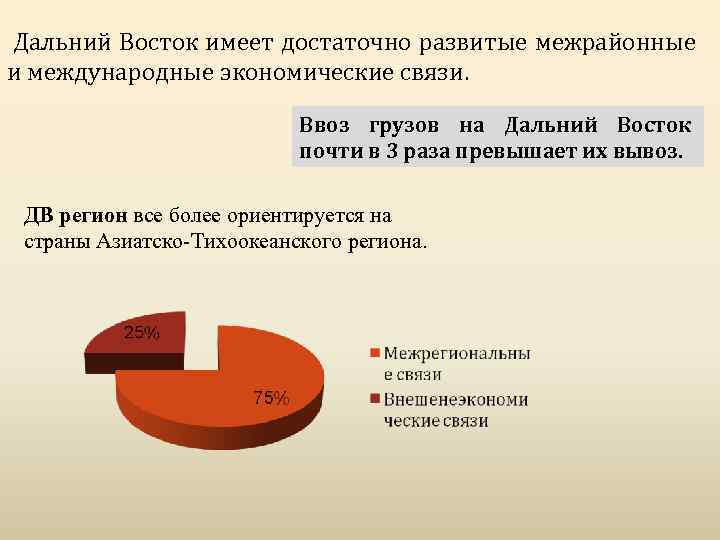 Дальний Восток имеет достаточно развитые межрайонные и международные экономические связи.

Ввоз грузов на Дальний Восток почти в 3 раза превышает их вывоз.

ДВ регион все более ориентируется на страны Азиатско-Тихоокеанского региона.

25%

75%

Межрегиональны е связи

Внешенеэкономи ческие связи